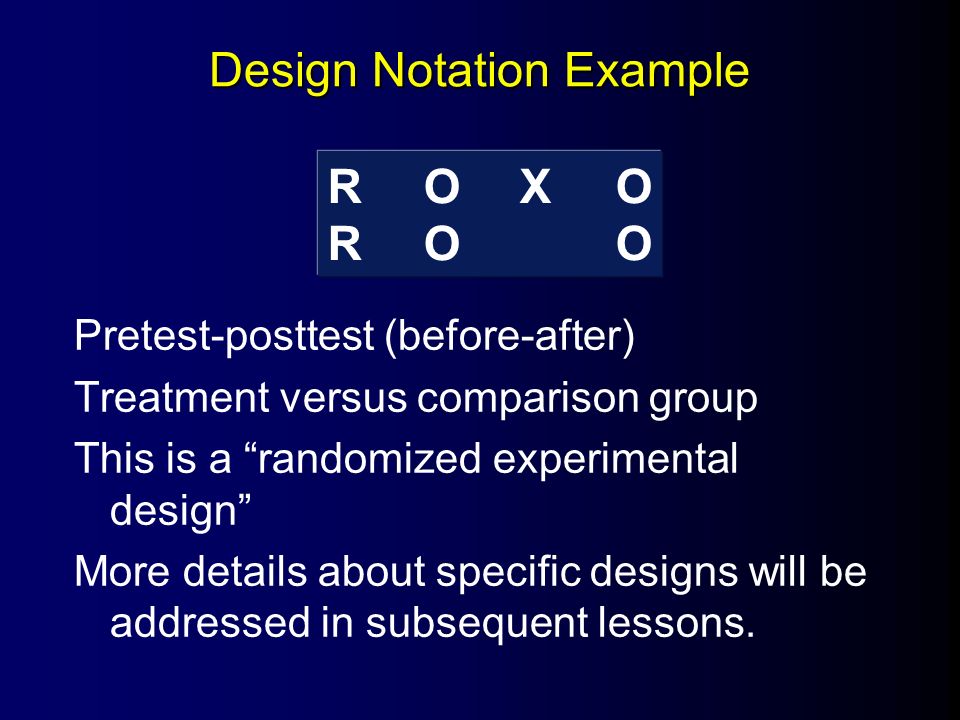 Design Notation Example

R O X O
R O O

Pretest-posttest (before-after)

Treatment versus comparison group

This is a “randomized experimental design”

More details about specific designs will be addressed in subsequent lessons.